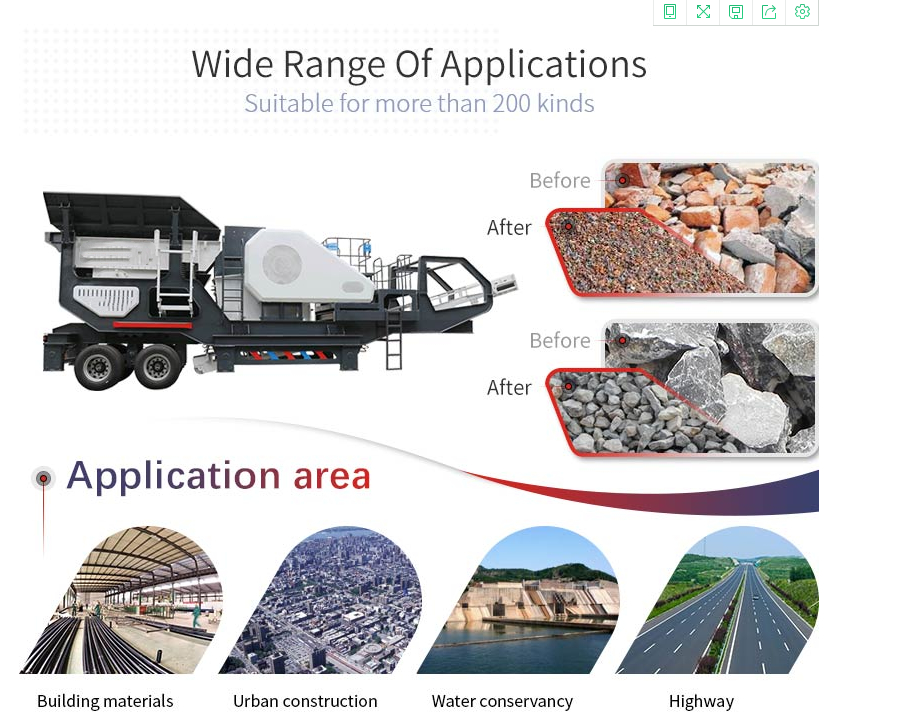 Wide Range Of Applications
Suitable for more than 200 kinds

Before
After

Before
After

Application area

Building materials
Urban construction
Water conservancy
Highway